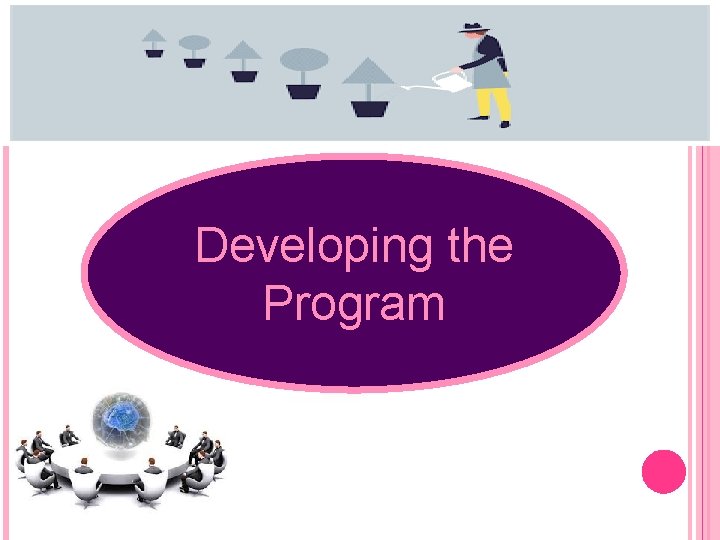 Developing the Program